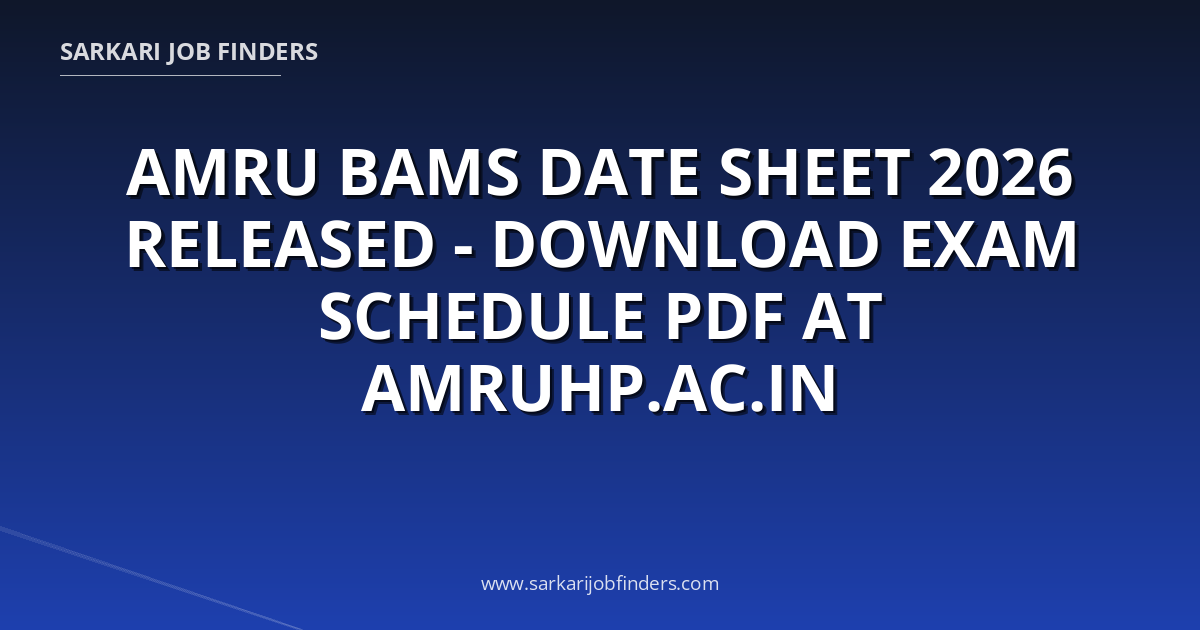 SARKARI JOB FINDERS

AMRU BAMS DATE SHEET 2026 RELEASED - DOWNLOAD EXAM SCHEDULE PDF AT AMRUHP.AC.IN

www.sarkarijobfinders.com